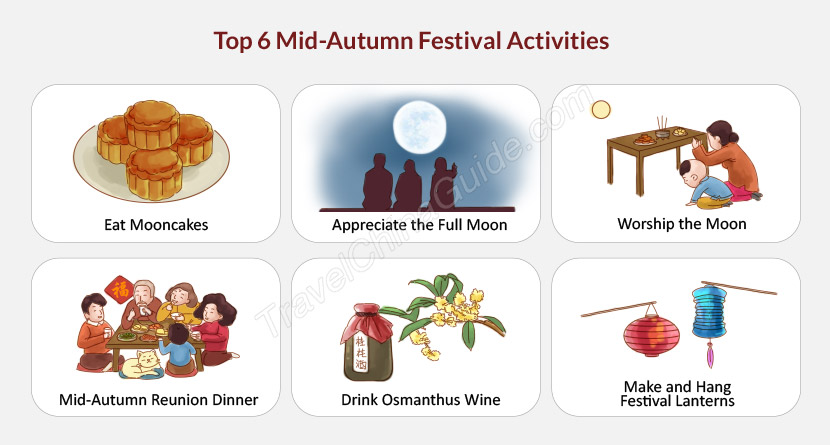 Top 6 Mid-Autumn Festival Activities

Eat Mooncakes

Appreciate the Full Moon

Worship the Moon

福

Mid-Autumn Reunion Dinner

桂花酒

Drink Osmanthus Wine

Make and Hang Festival Lanterns

TravelChinaGuide.com